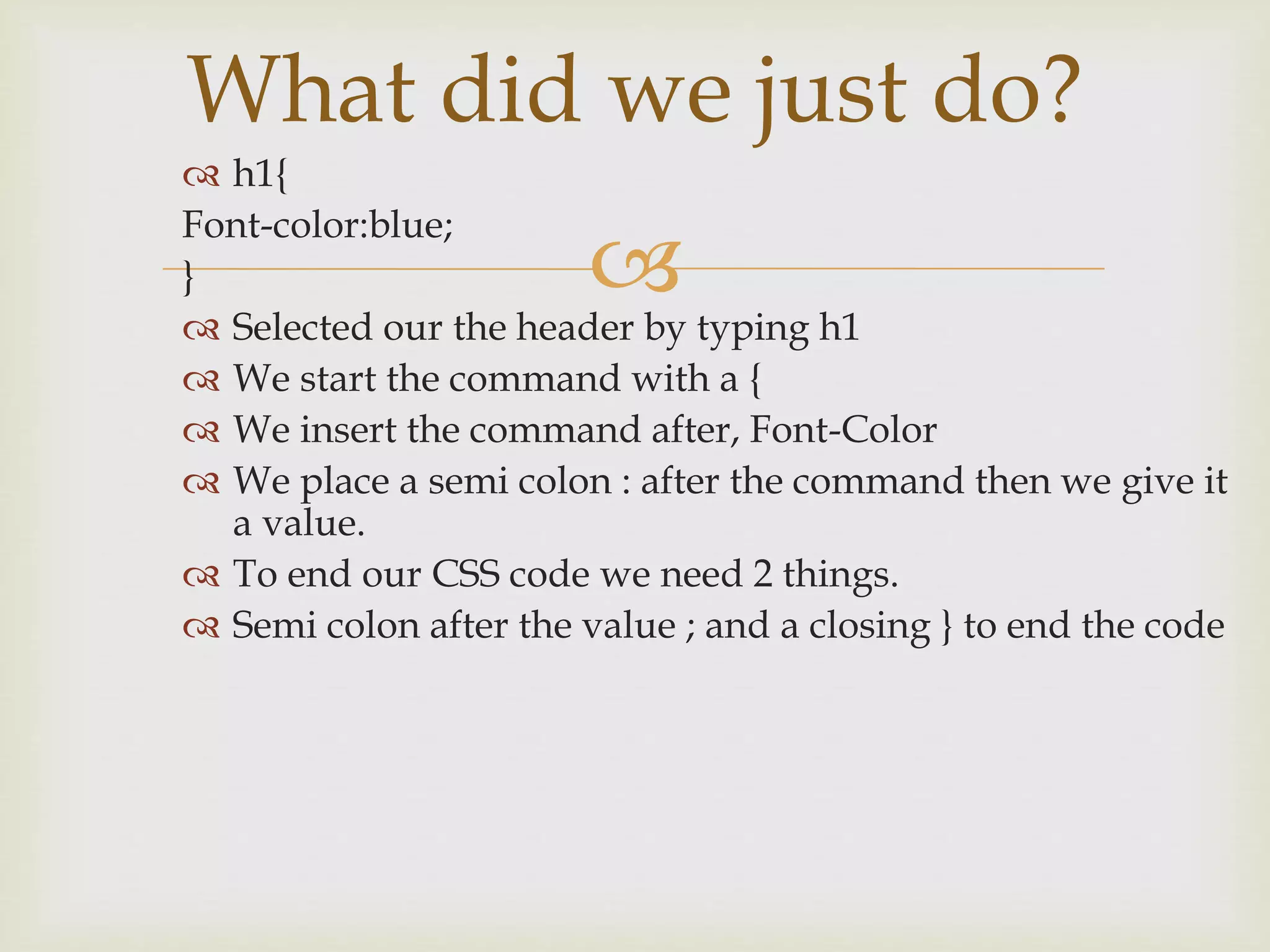 What did we just do?

h1{
Font-color:blue;
}

Selected our the header by typing h1

We start the command with a {

We insert the command after, Font-Color

We place a semi colon : after the command then we give it a value.

To end our CSS code we need 2 things.

Semi colon after the value ; and a closing } to end the code